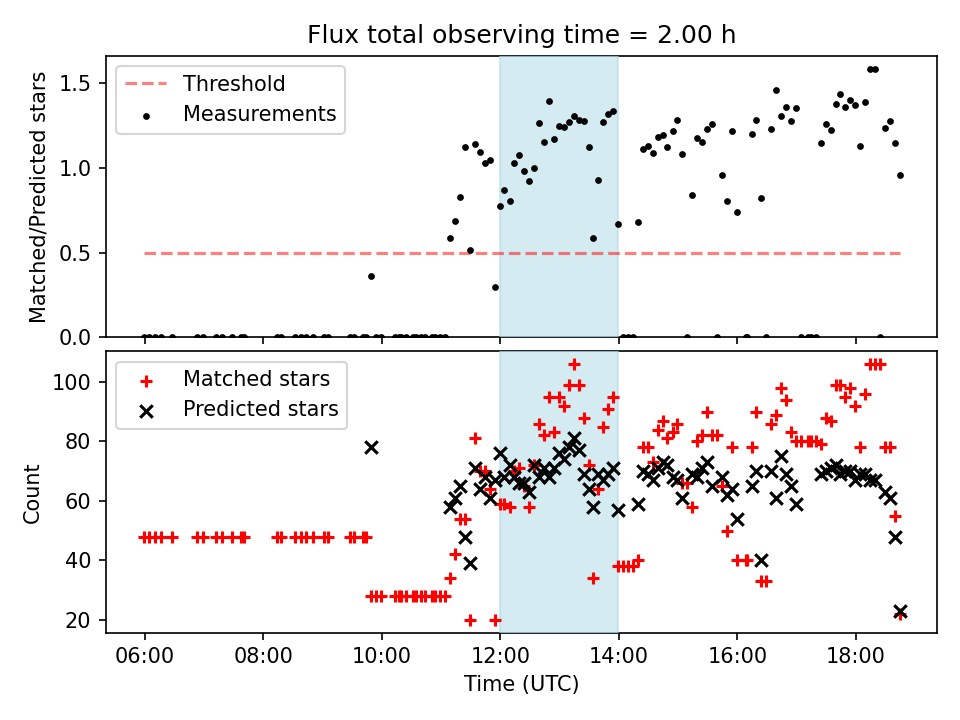 Flux total observing time = 2.00 h

Threshold
Measurements

Matched/Predicted stars

1.5
1.0
0.5
0.0

Matched stars
Predicted stars

Count

100
80
60
40
20

06:00
08:00
10:00
12:00
14:00
16:00
18:00

Time (UTC)